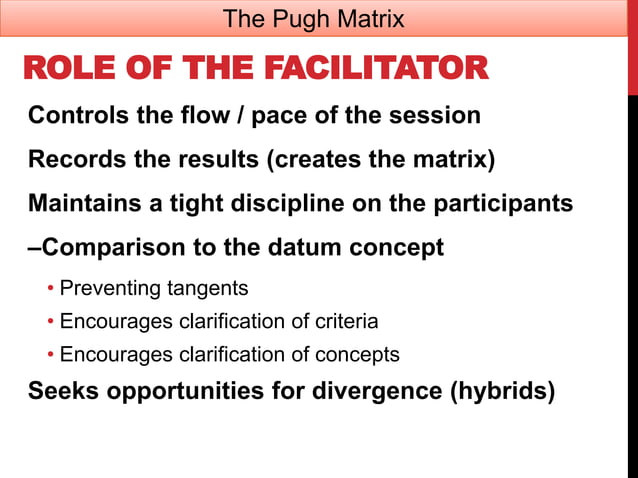 The Pugh Matrix

ROLE OF THE FACILITATOR

Controls the flow / pace of the session

Records the results (creates the matrix)

Maintains a tight discipline on the participants

–Comparison to the datum concept

• Preventing tangents
• Encourages clarification of criteria
• Encourages clarification of concepts

Seeks opportunities for divergence (hybrids)